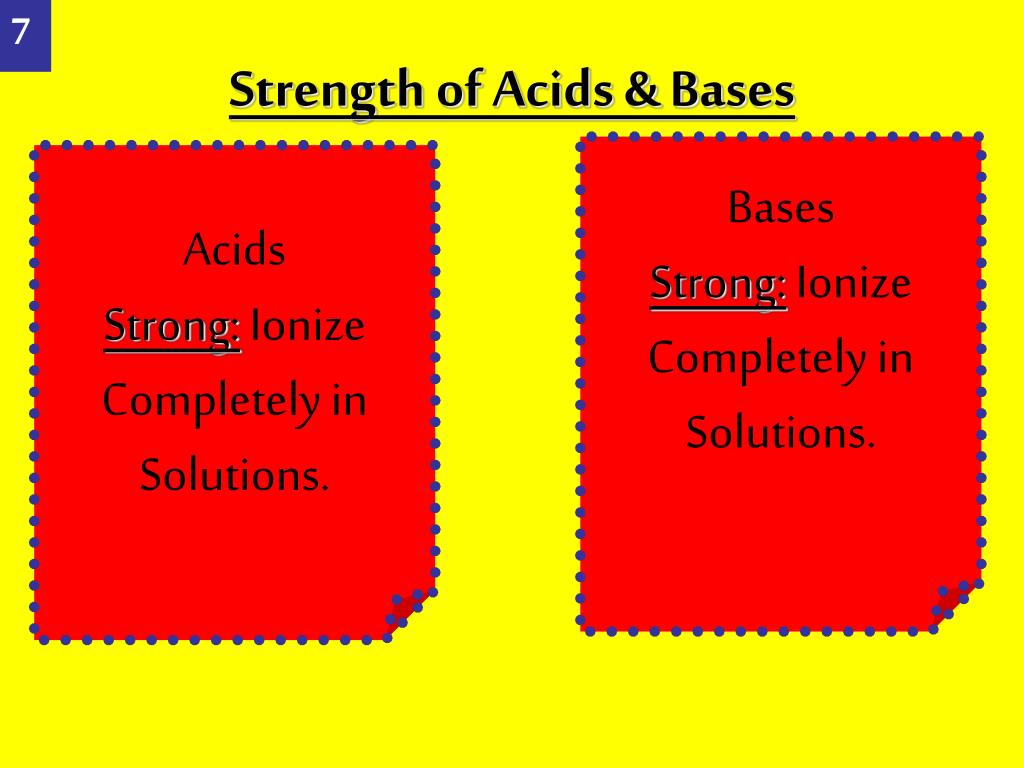 7

Strength of Acids & Bases

Acids
Strong: Ionize Completely in Solutions.

Bases
Strong: Ionize Completely in Solutions.